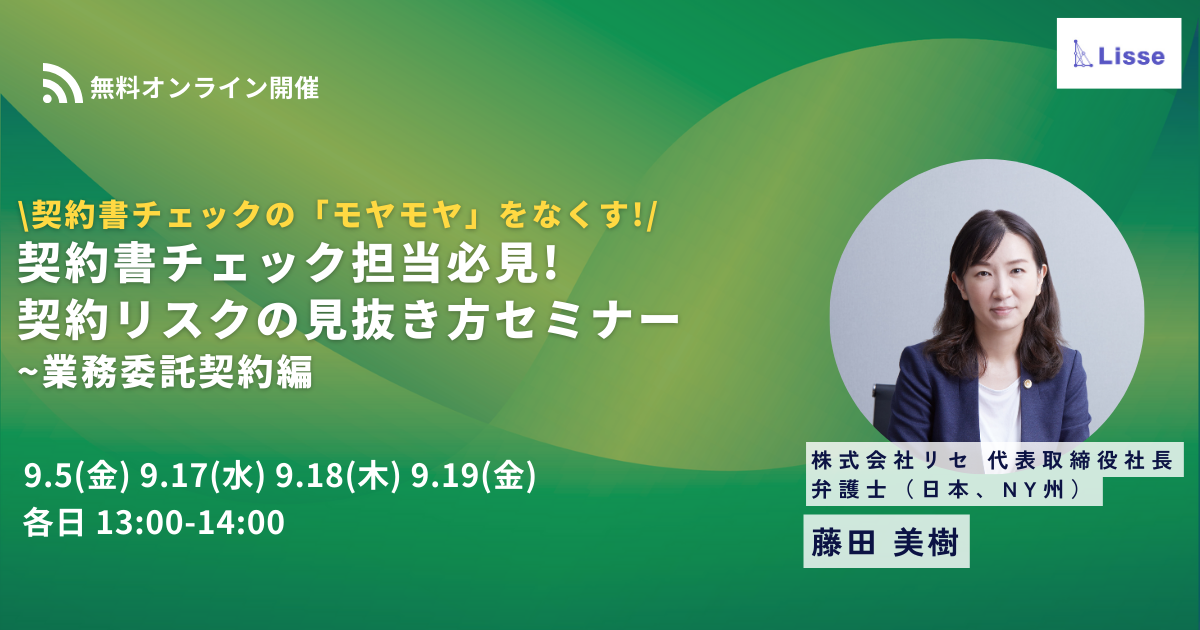 無料オンライン開催

Lisse

\契約書チェックの「モヤモヤ」をなくす!/
契約書チェック担当必見!
契約リスクの見抜き方セミナー
~業務委託契約編

9.5(金) 9.17(水) 9.18(木) 9.19(金)
各日 13:00-14:00

株式会社リセ 代表取締役社長
弁護士（日本、NY州）

藤田 美樹